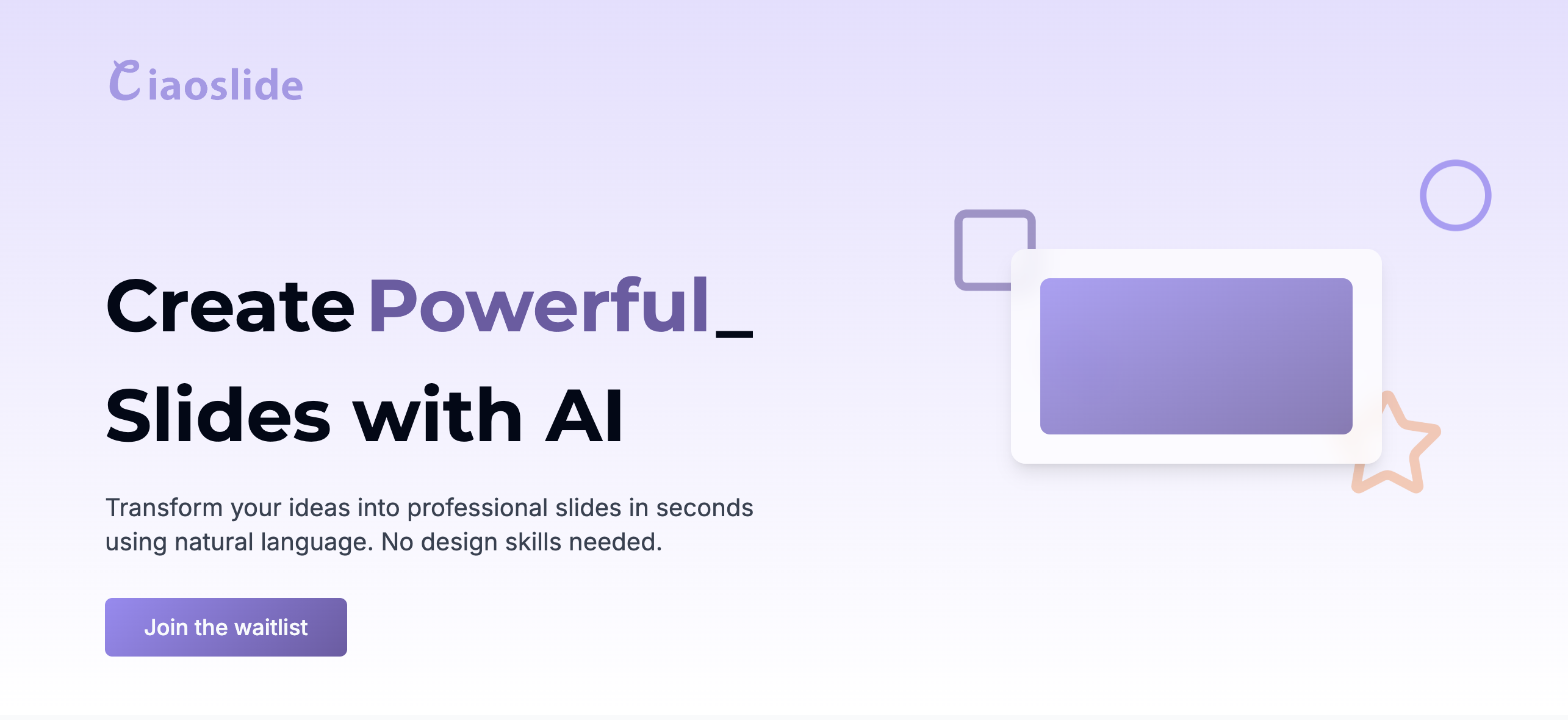 Ciaoslide

Create Powerful_
Slides with AI

Transform your ideas into professional slides in seconds using natural language. No design skills needed.

Join the waitlist